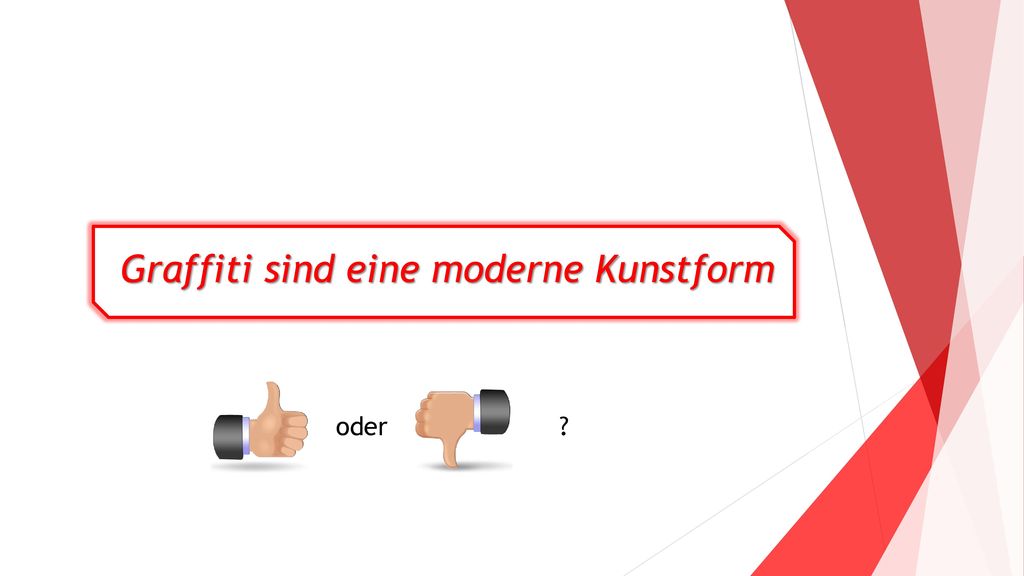 Graffiti sind eine moderne Kunstform

oder ?